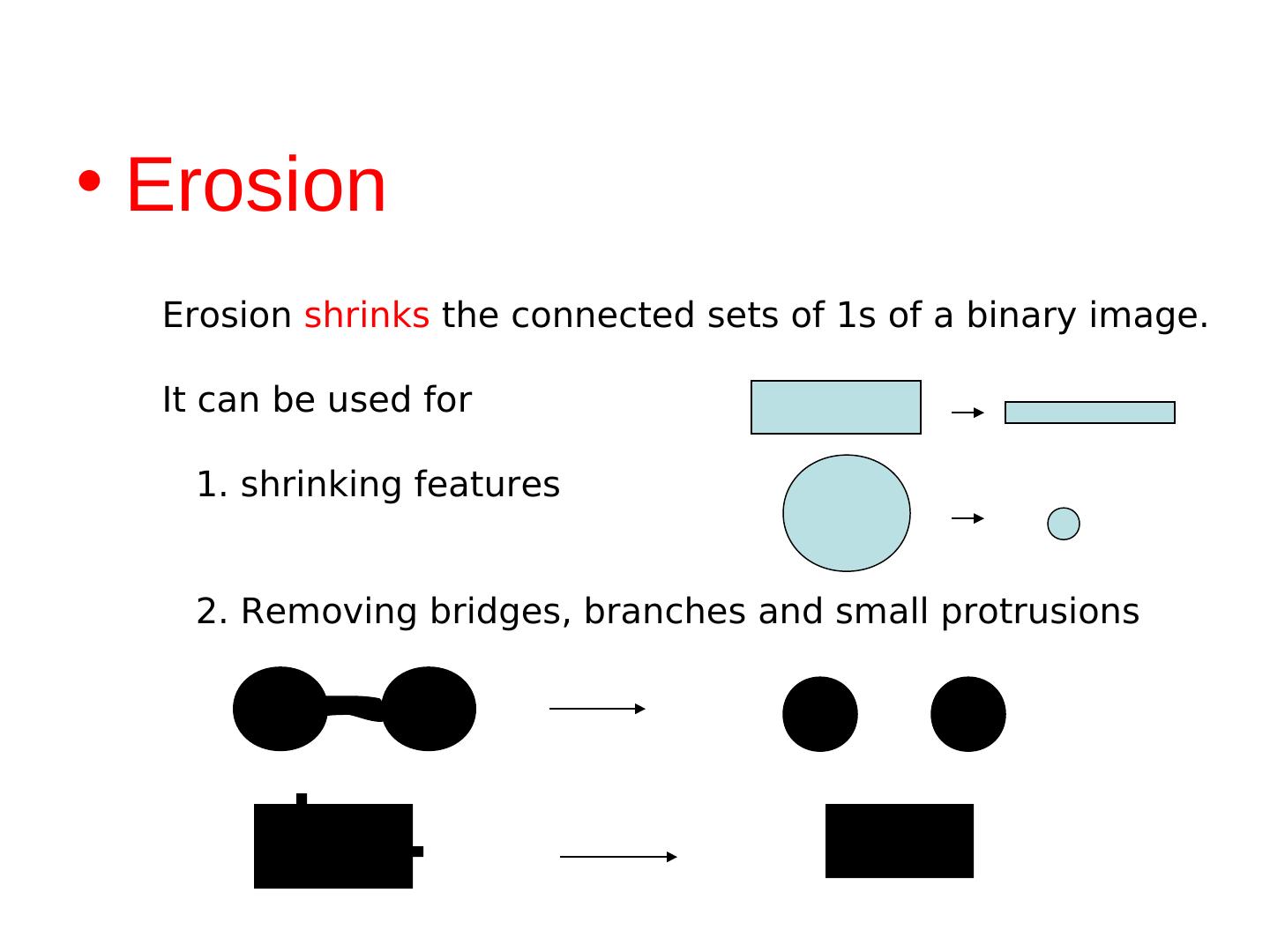 • Erosion

Erosion shrinks the connected sets of 1s of a binary image.

It can be used for

1. shrinking features

2. Removing bridges, branches and small protrusions